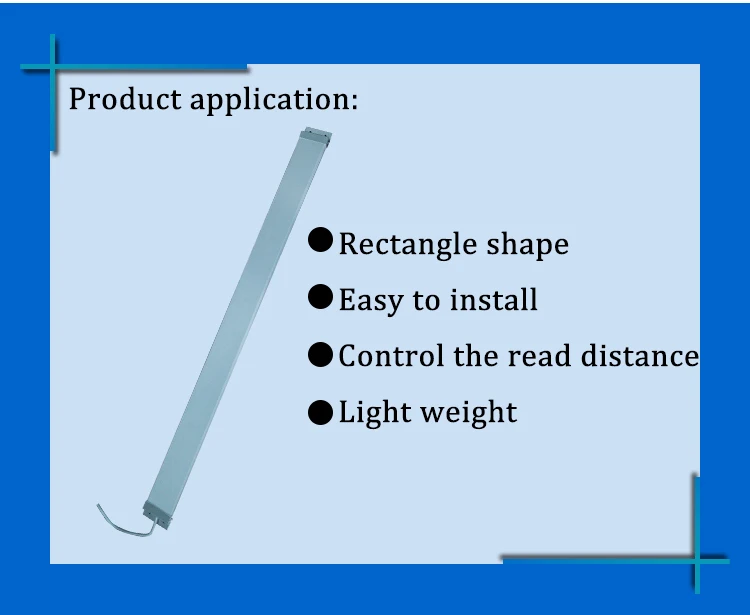 Product application:

●Rectangle shape

●Easy to install

●Control the read distance

●Light weight